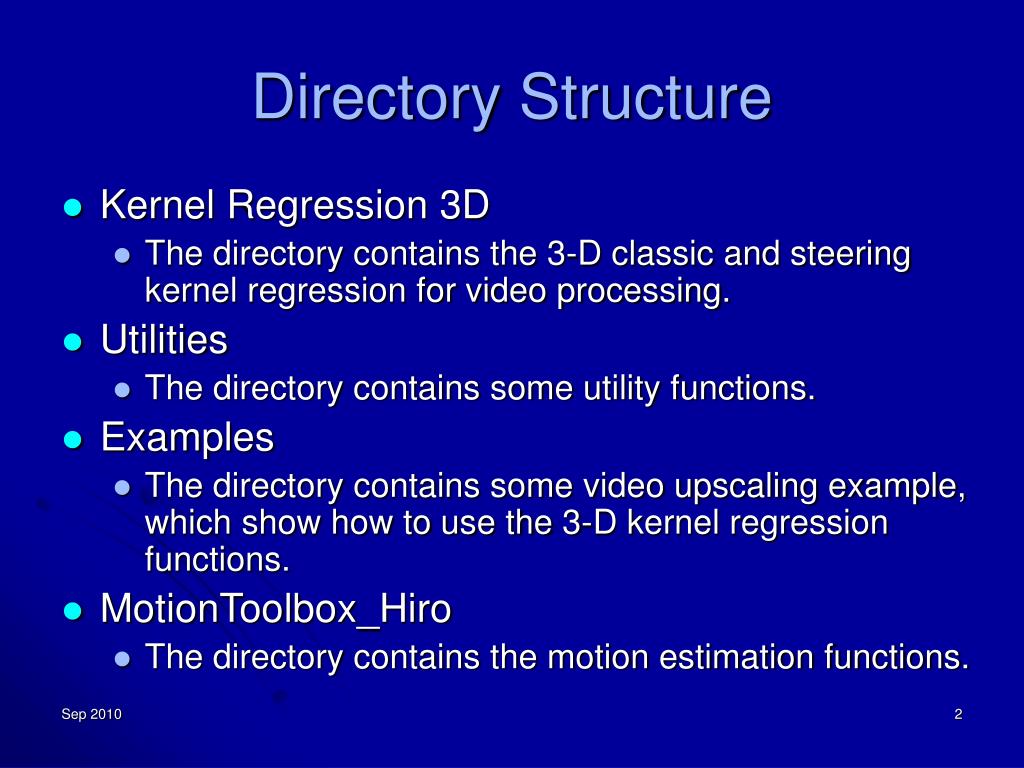 Directory Structure

- Kernel Regression 3D
  - The directory contains the 3-D classic and steering kernel regression for video processing.
- Utilities
  - The directory contains some utility functions.
- Examples
  - The directory contains some video upscaling example, which show how to use the 3-D kernel regression functions.
- MotionToolbox_Hiro
  - The directory contains the motion estimation functions.

Sep 2010

2